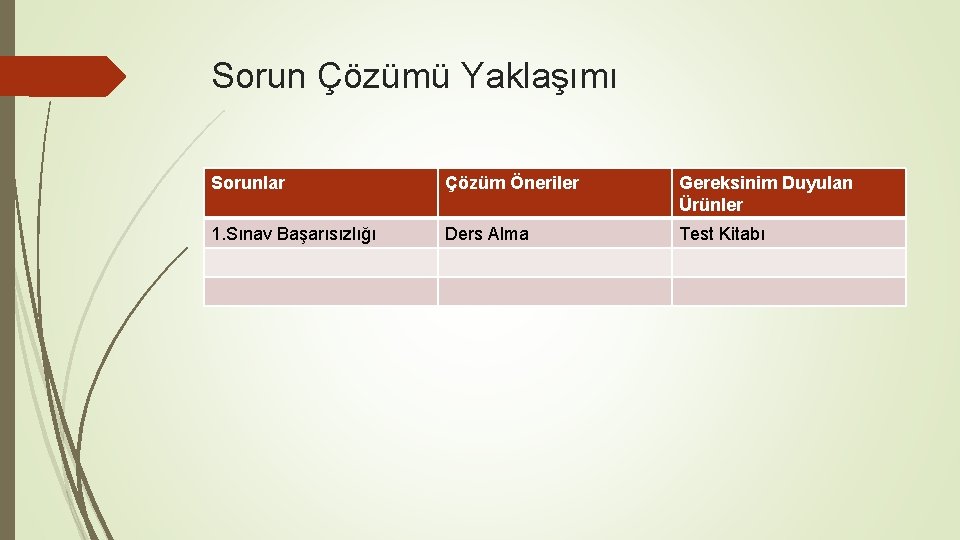 Sorun Çözümü Yaklaşımı

| Sorunlar | Çözüm Öneriler | Gereksinim Duyulan Ürünler |
|---|---|---|
| 1.Sınav Başarısızlığı | Ders Alma | Test Kitabı |
| | | |
| | | |